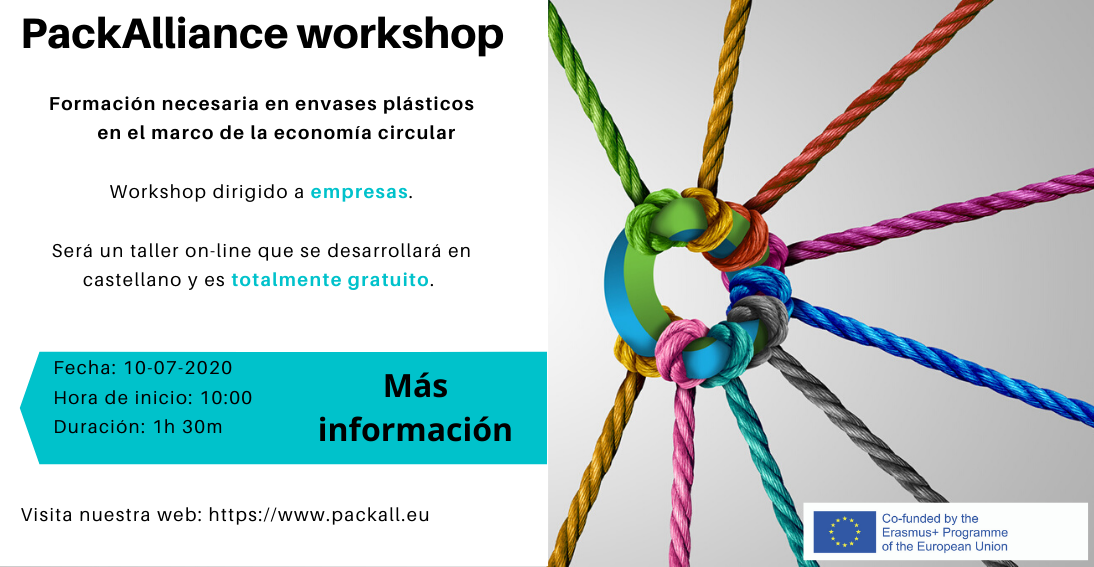 PackAlliance workshop

Formación necesaria en envases plásticos en el marco de la economía circular

Workshop dirigido a empresas.

Será un taller on-line que se desarrollará en castellano y es totalmente gratuito.

Fecha: 10-07-2020
Hora de inicio: 10:00
Duración: 1h 30m

Más información

Visita nuestra web: https://www.packall.eu

Co-funded by the Erasmus+ Programme of the European Union